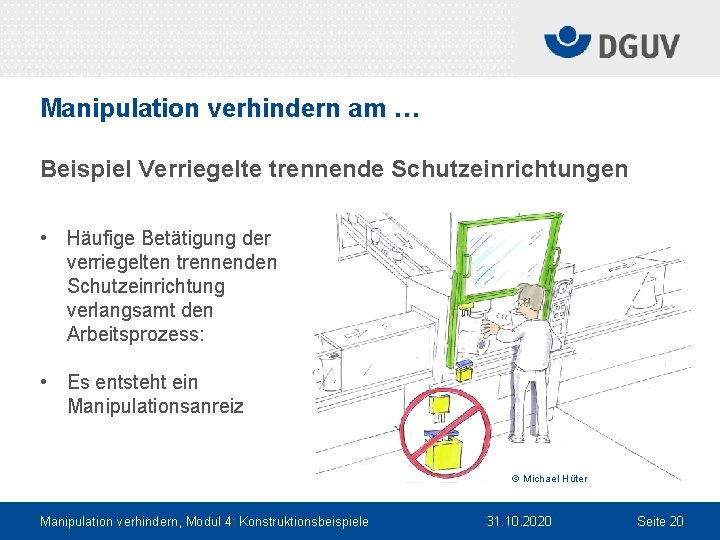 DGUV

Manipulation verhindern am …

Beispiel Verriegelte trennende Schutzeinrichtungen

• Häufige Betätigung der verriegelten trennenden Schutzeinrichtung verlangsamt den Arbeitsprozess:

• Es entsteht ein Manipulationsanreiz

© Michael Hüter

Manipulation verhindern, Modul 4: Konstruktionsbeispiele 31.10.2020 Seite 20